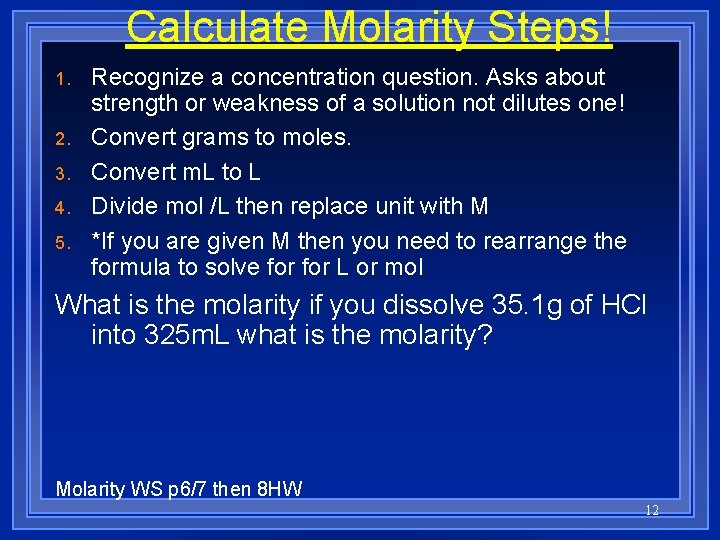 Calculate Molarity Steps!

1. Recognize a concentration question. Asks about strength or weakness of a solution not dilutes one!
2. Convert grams to moles.
3. Convert mL to L
4. Divide mol /L then replace unit with M
5. *If you are given M then you need to rearrange the formula to solve for for L or mol

What is the molarity if you dissolve 35.1g of HCl into 325mL what is the molarity?

Molarity WS p6/7 then 8HW

12